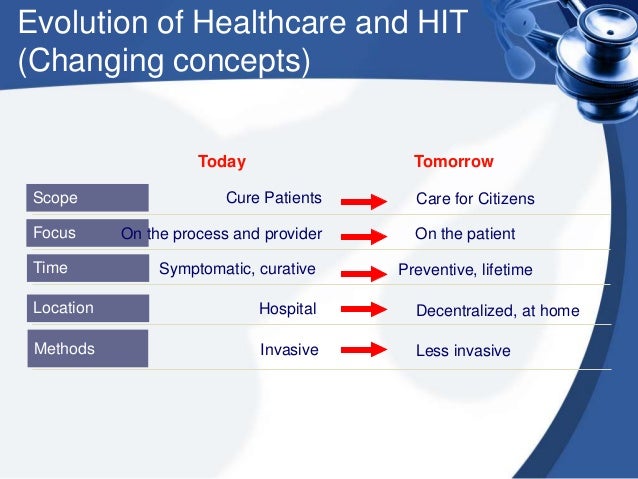 Evolution of Healthcare and HIT (Changing concepts)

| | Today | Tomorrow |
|---|---|---|
| Scope | Cure Patients | Care for Citizens |
| Focus | On the process and provider | On the patient |
| Time | Symptomatic, curative | Preventive, lifetime |
| Location | Hospital | Decentralized, at home |
| Methods | Invasive | Less invasive |